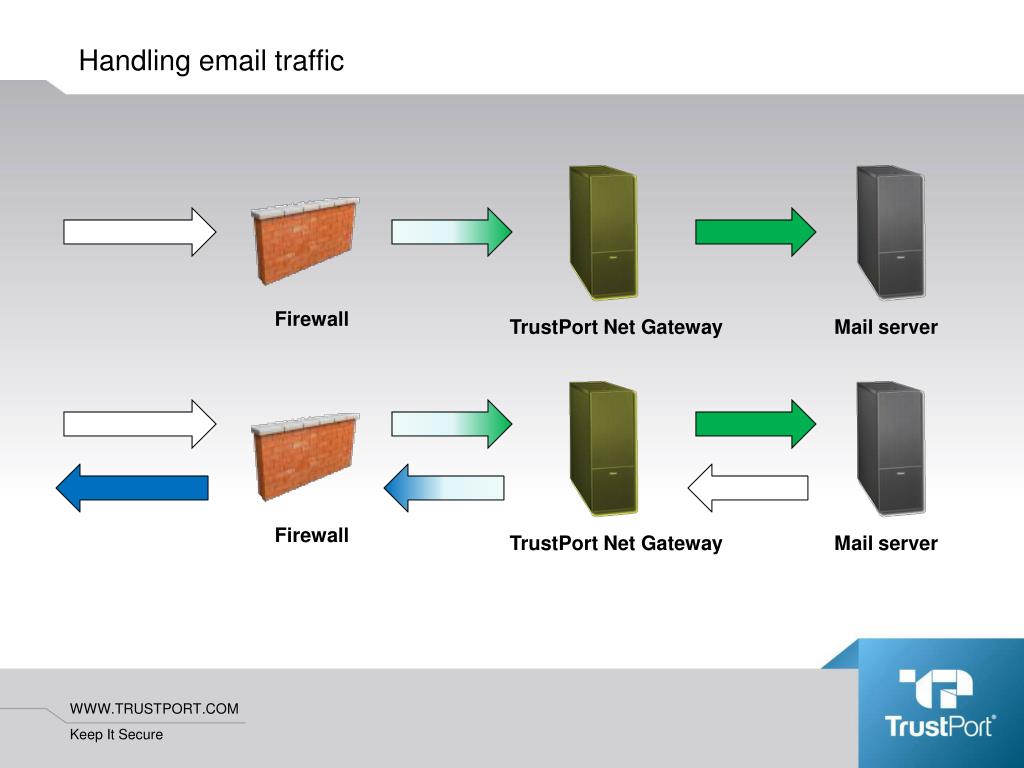 Handling email traffic

Firewall

TrustPort Net Gateway

Mail server

Firewall

TrustPort Net Gateway

Mail server

WWW.TRUSTPORT.COM

Keep It Secure

TrustPort®